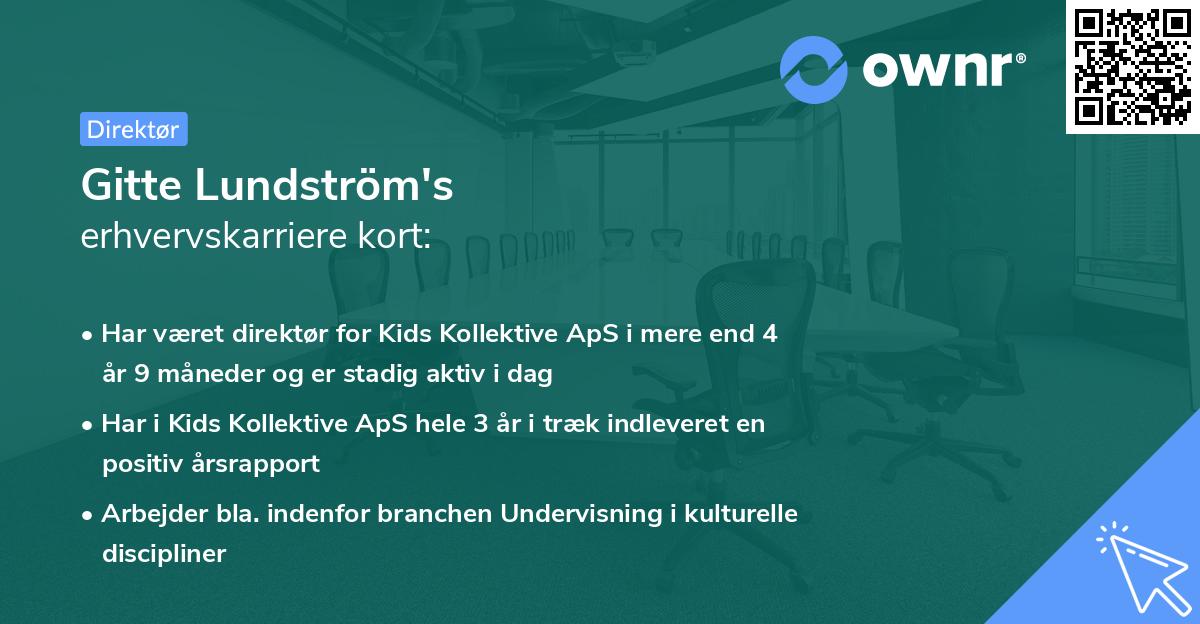 ownr®

Direktør

Gitte Lundström's
erhvervskarriere kort:

• Har været direktør for Kids Kollektive ApS i mere end 4 år 9 måneder og er stadig aktiv i dag

• Har i Kids Kollektive ApS hele 3 år i træk indleveret en positiv årsrapport

• Arbejder bla. indenfor branchen Undervisning i kulturelle discipliner